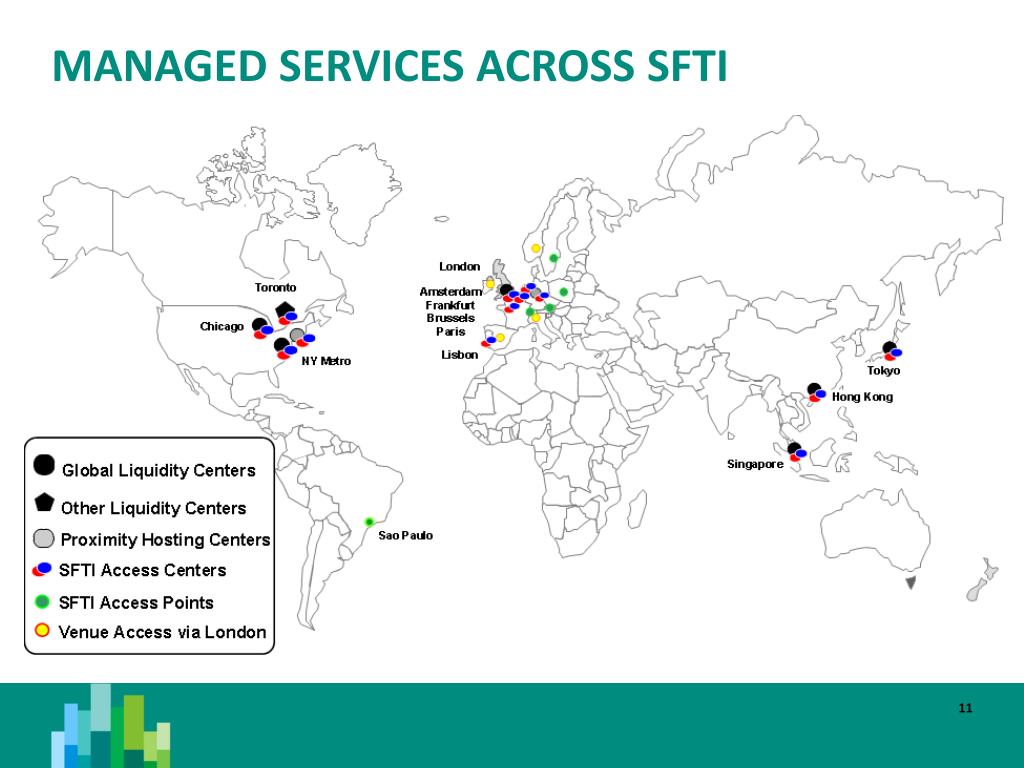 MANAGED SERVICES ACROSS SFTI

Toronto
Chicago
NY Metro
London
Amsterdam
Frankfurt
Brussels
Paris
Lisbon
Tokyo
Hong Kong
Singapore
Sao Paulo

Global Liquidity Centers
Other Liquidity Centers
Proximity Hosting Centers
SFTI Access Centers
SFTI Access Points
Venue Access via London

11